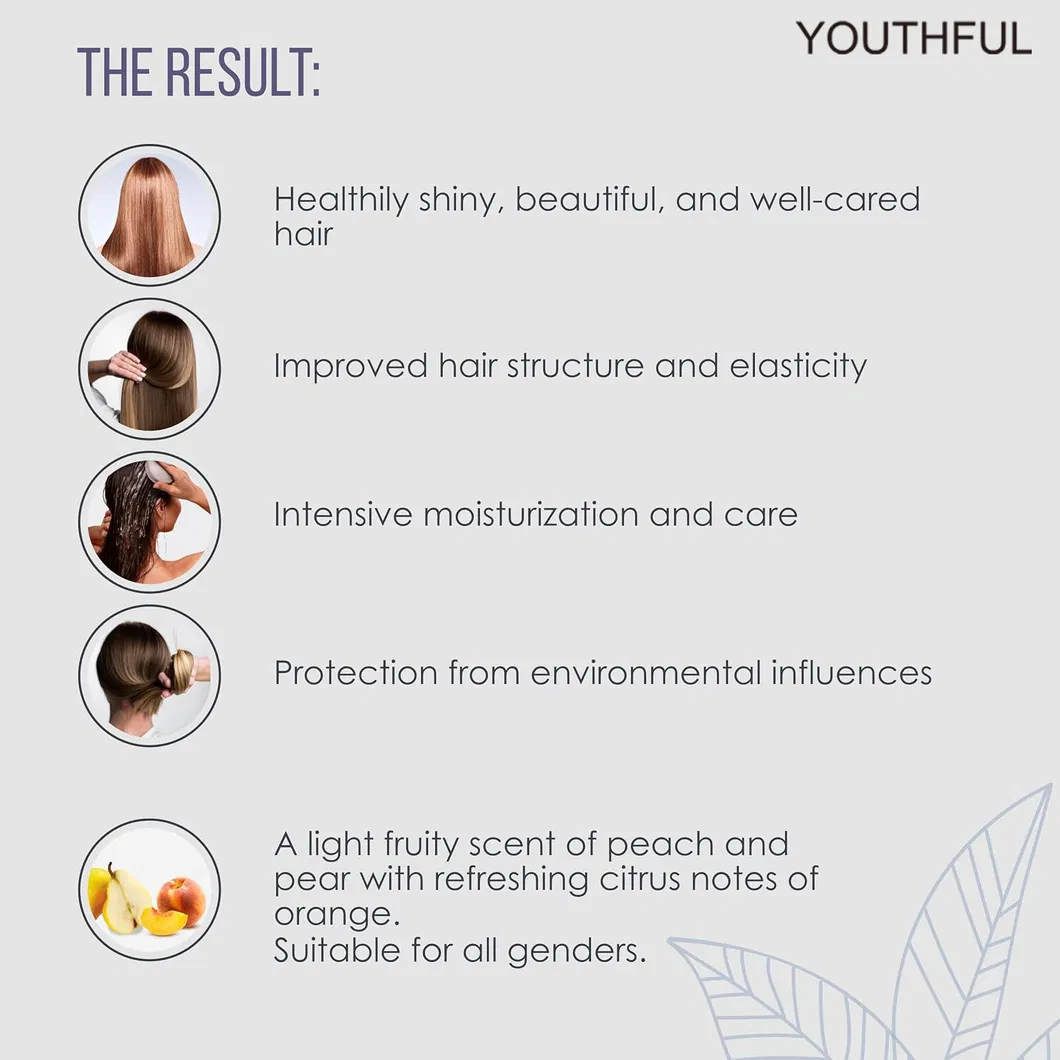 YOUTHFUL

THE RESULT:

Healthily shiny, beautiful, and well-cared hair

Improved hair structure and elasticity

Intensive moisturization and care

Protection from environmental influences

A light fruity scent of peach and pear with refreshing citrus notes of orange.
Suitable for all genders.